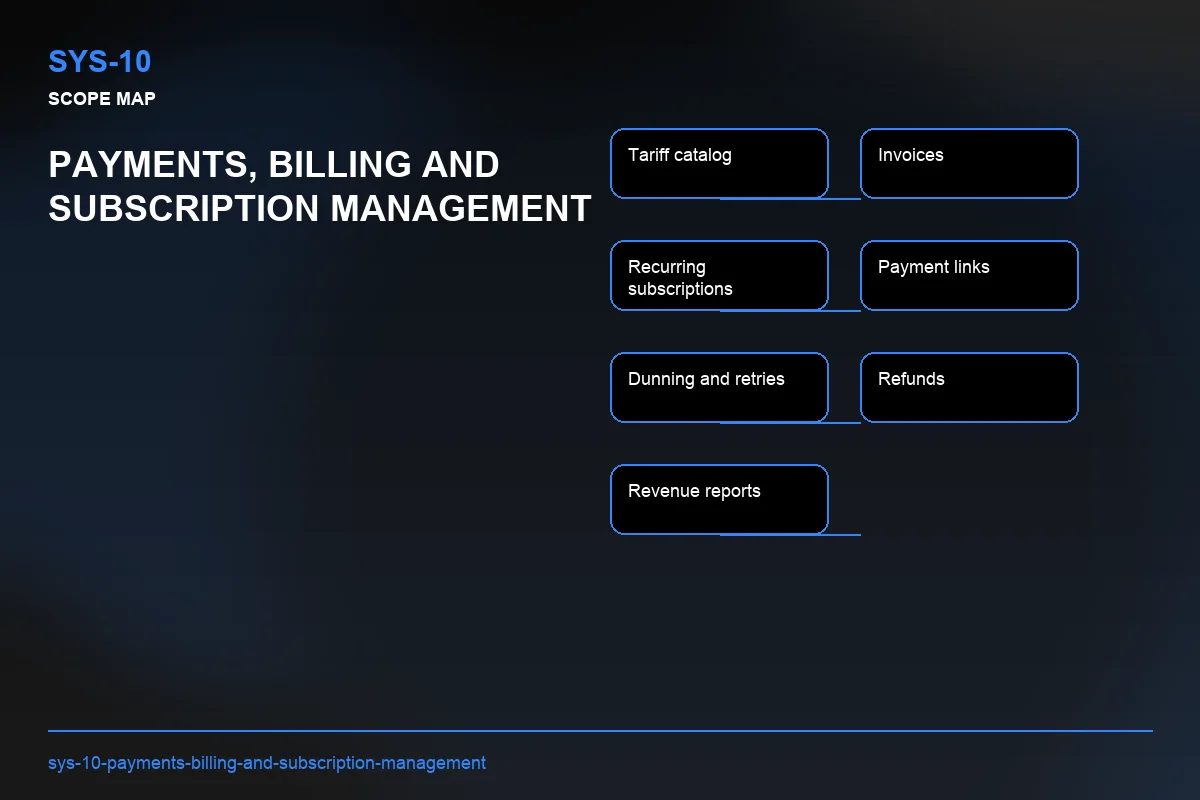 SYS-10

SCOPE MAP

PAYMENTS, BILLING AND SUBSCRIPTION MANAGEMENT

Tariff catalog

Invoices

Recurring subscriptions

Payment links

Dunning and retries

Refunds

Revenue reports

sys-10-payments-billing-and-subscription-management